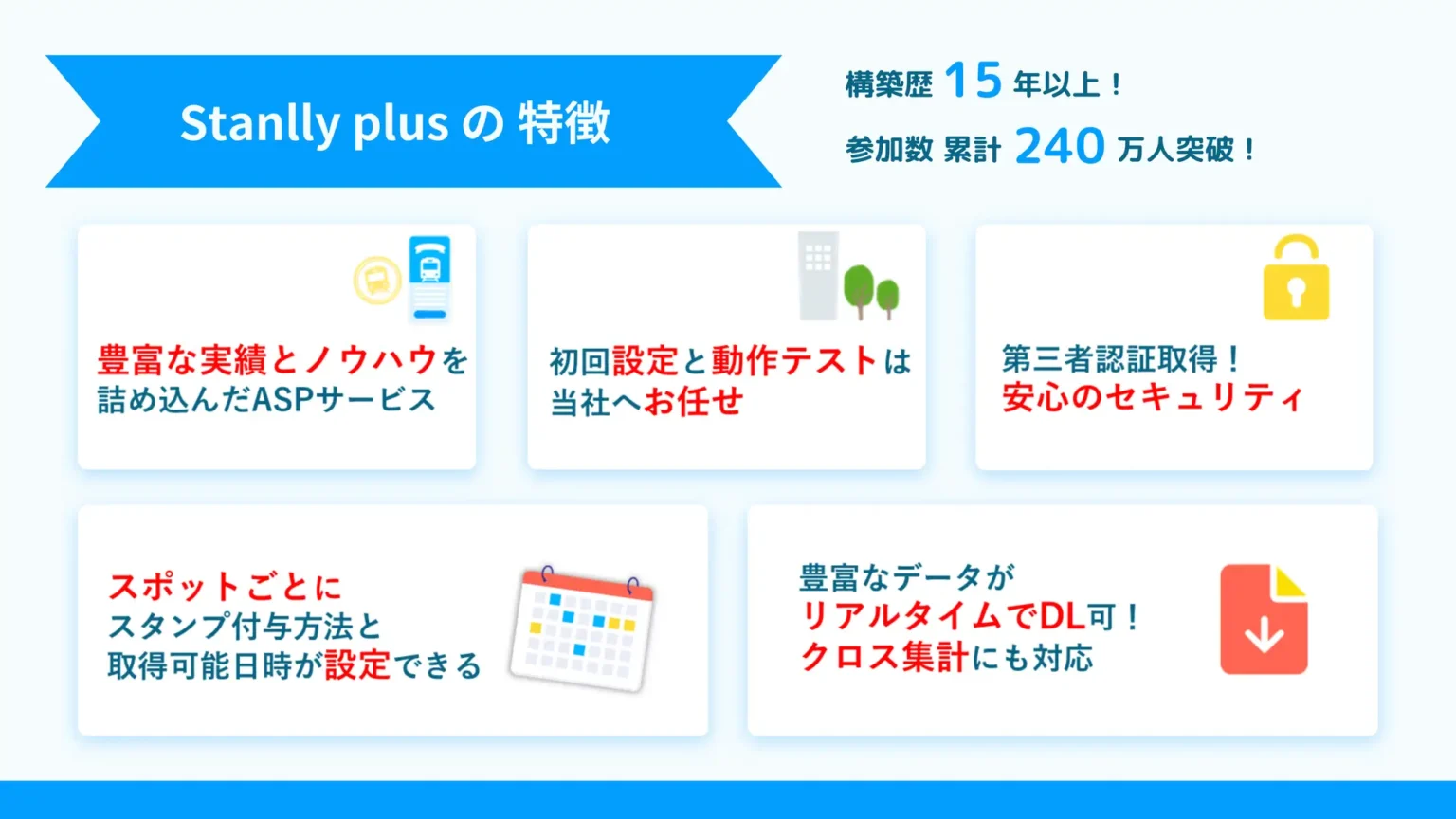 Stanlly plus の 特徴

構築歴 15 年以上！
参加数 累計 240 万人突破！

豊富な実績とノウハウを詰め込んだASPサービス

初回設定と動作テストは当社へお任せ

第三者認証取得！
安心のセキュリティ

スポットごとに
スタンプ付与方法と
取得可能日時が設定できる

豊富なデータが
リアルタイムでDL可！
クロス集計にも対応